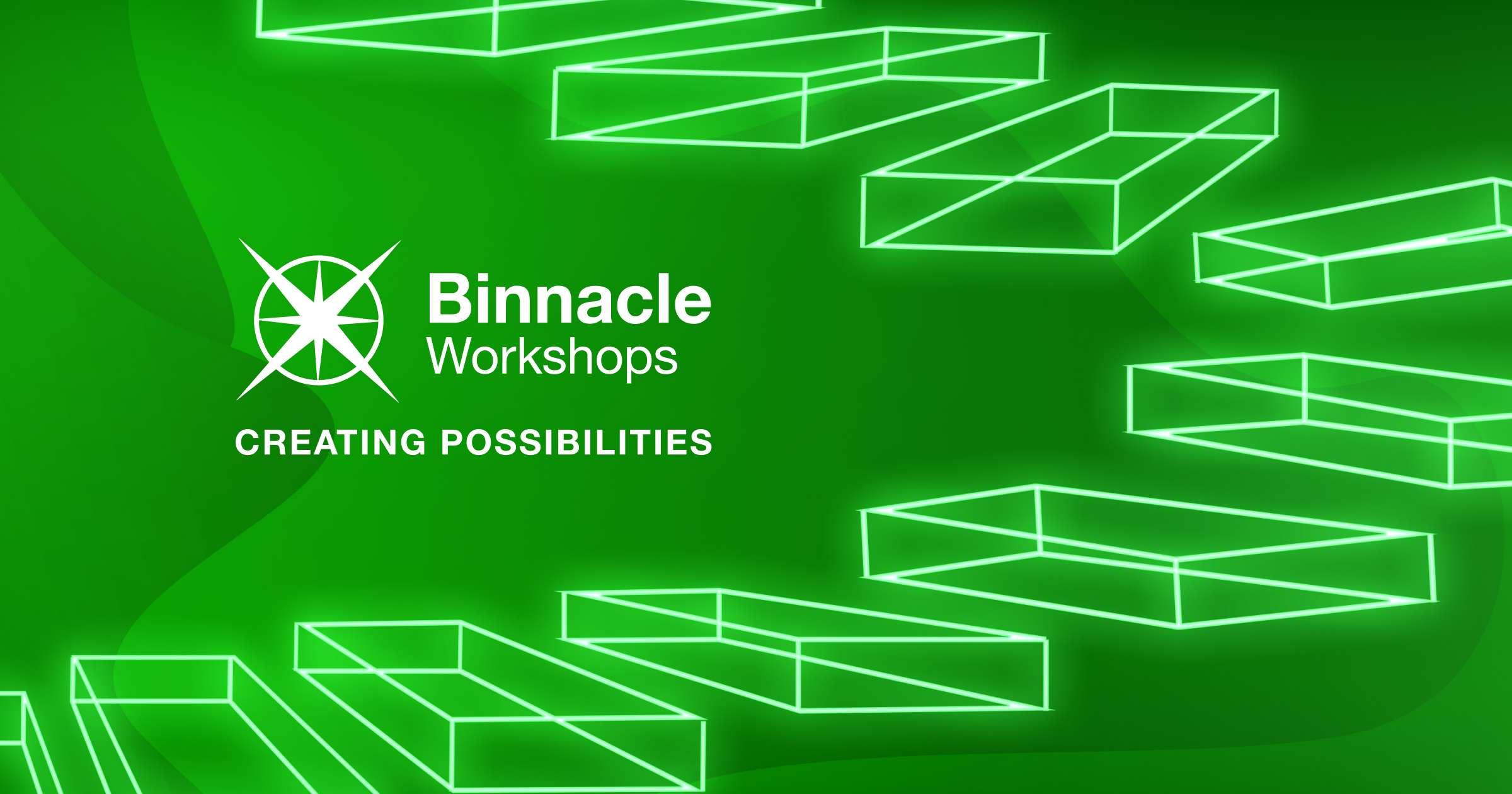 Binnacle
Workshops

CREATING POSSIBILITIES